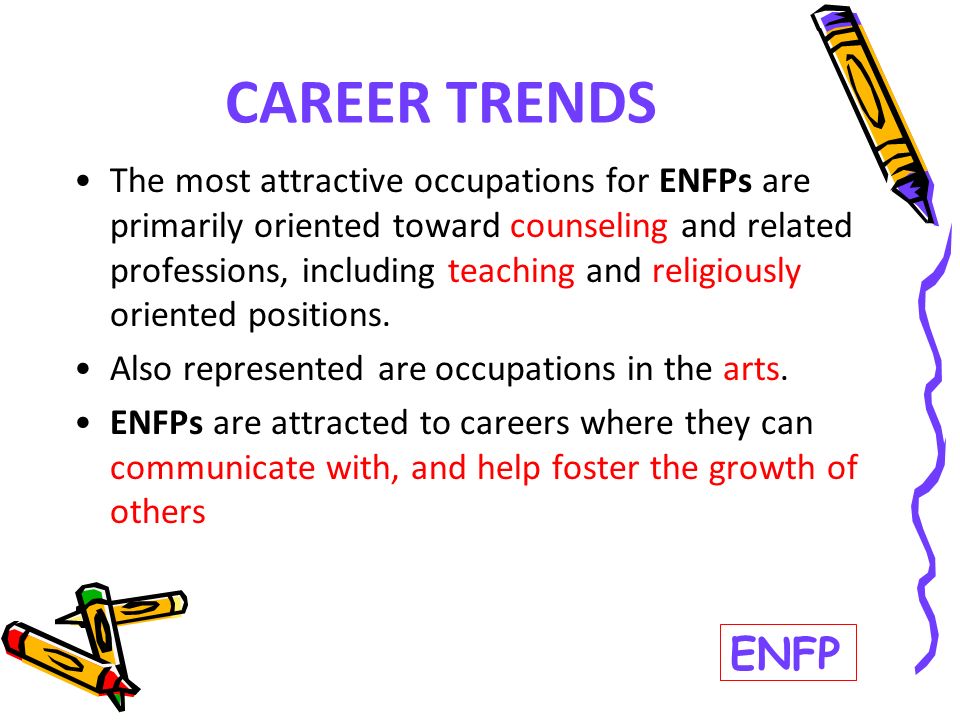 CAREER TRENDS

• The most attractive occupations for ENFPs are primarily oriented toward counseling and related professions, including teaching and religiously oriented positions.

• Also represented are occupations in the arts.

• ENFPs are attracted to careers where they can communicate with, and help foster the growth of others

ENFP